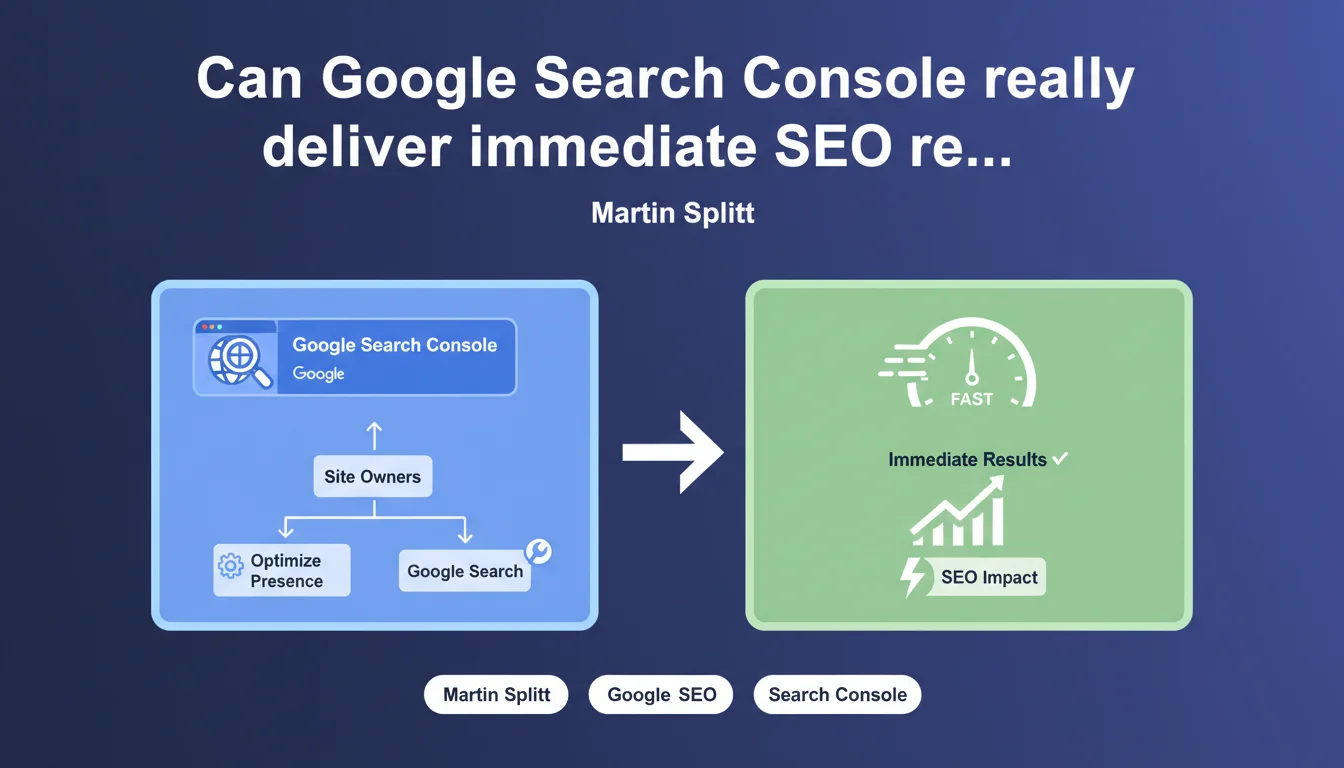 Can Google Search Console really deliver immediate SEO re...

Martin Splitt

Google Search Console
Google

Site Owners

Optimize Presence

Google Search

FAST

Immediate Results ✓

SEO Impact

Martin Splitt

Google SEO

Search Console